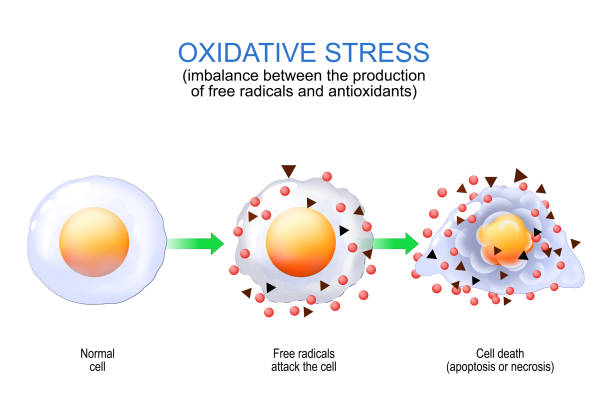 OXIDATIVE STRESS
(imbalance between the production of free radicals and antioxidants)

Normal cell

Free radicals attack the cell

Cell death (apoptosis or necrosis)